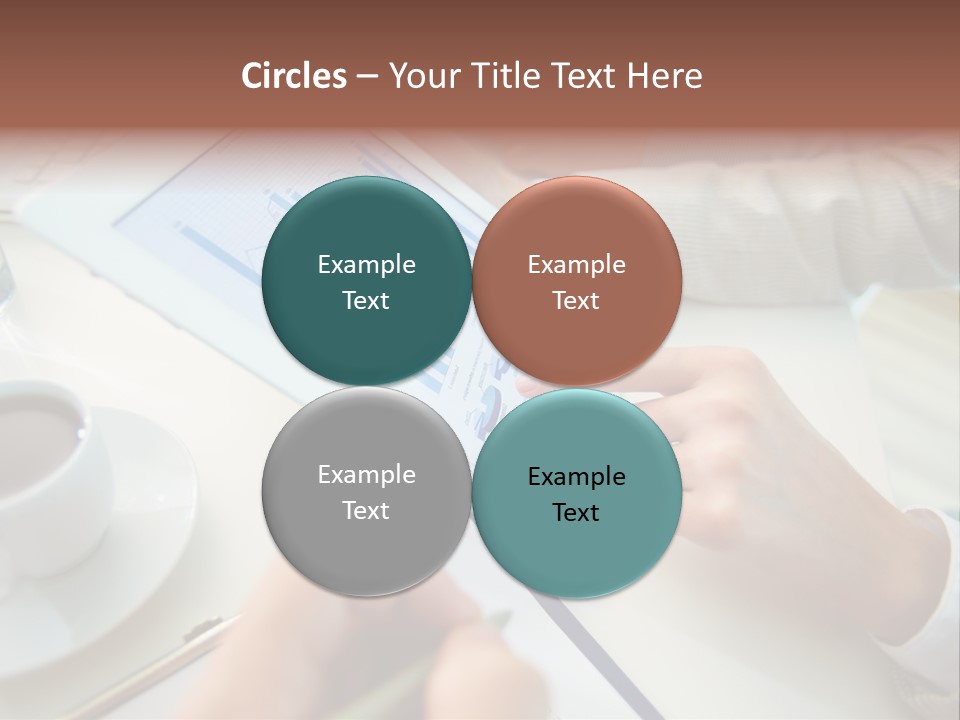 Circles – Your Title Text Here

Example Text

Example Text

Example Text

Example Text